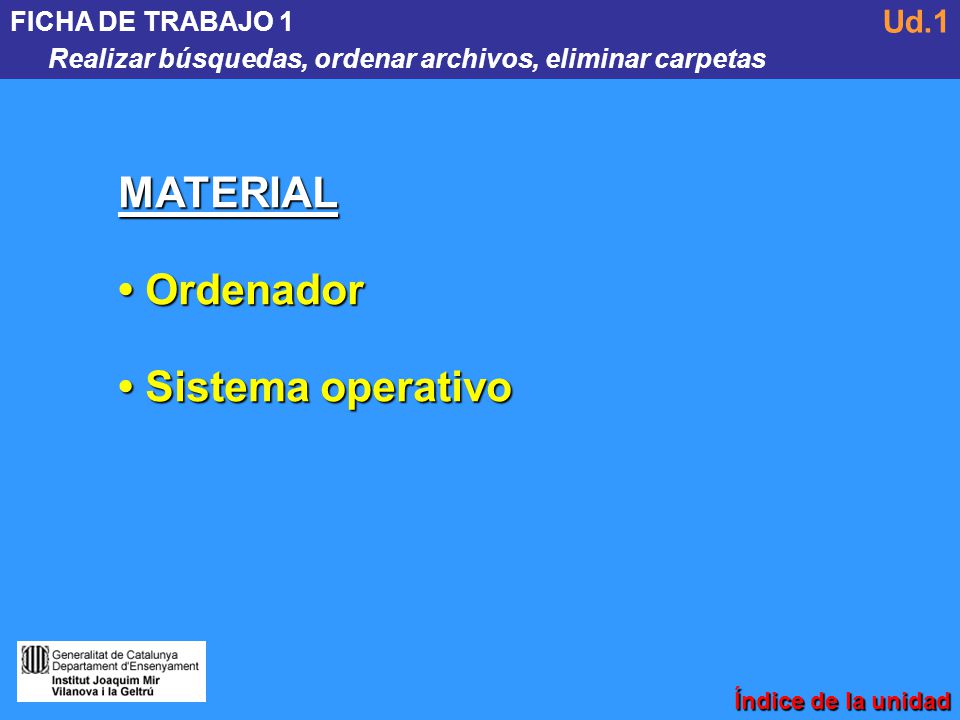 FICHA DE TRABAJO 1
Ud.1
Realizar búsquedas, ordenar archivos, eliminar carpetas

MATERIAL

• Ordenador

• Sistema operativo

Generalitat de Catalunya
Departament d'Ensenyament
Institut Joaquim Mir
Vilanova i la Geltrú

Índice de la unidad